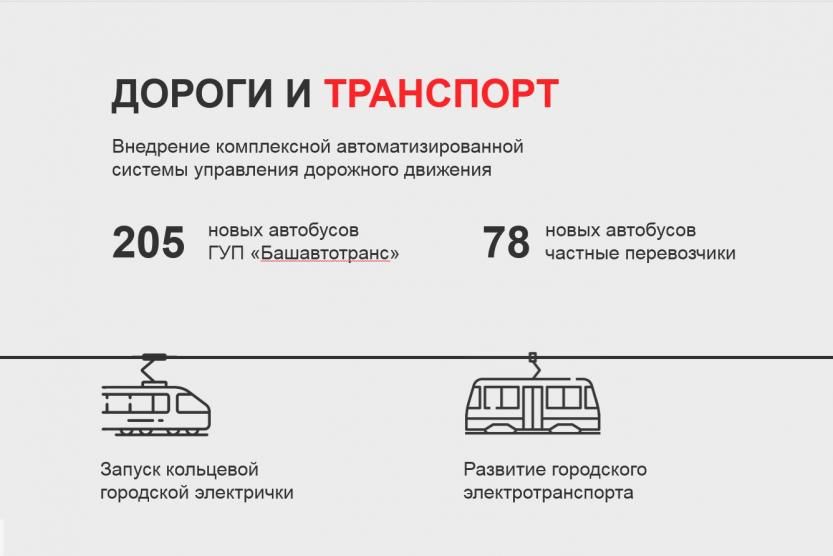 ДОРОГИ И ТРАНСПОРТ

Внедрение комплексной автоматизированной системы управления дорожного движения

205 новых автобусов ГУП «Башавтотранс»

78 новых автобусов частные перевозчики

Запуск кольцевой городской электрички

Развитие городского электротранспорта